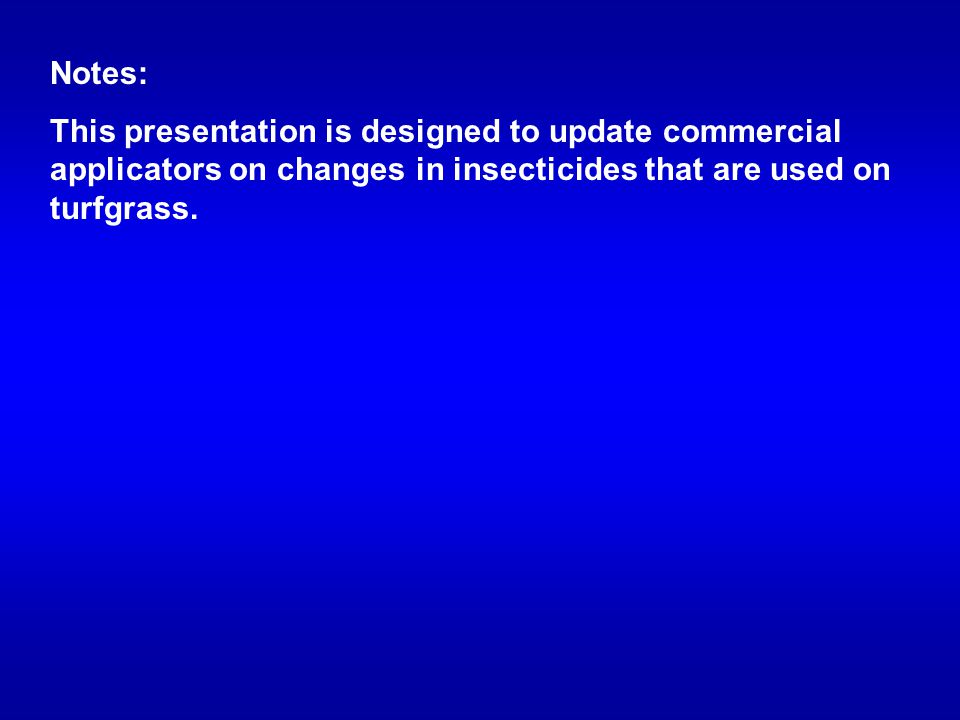 Notes:

This presentation is designed to update commercial applicators on changes in insecticides that are used on turfgrass.